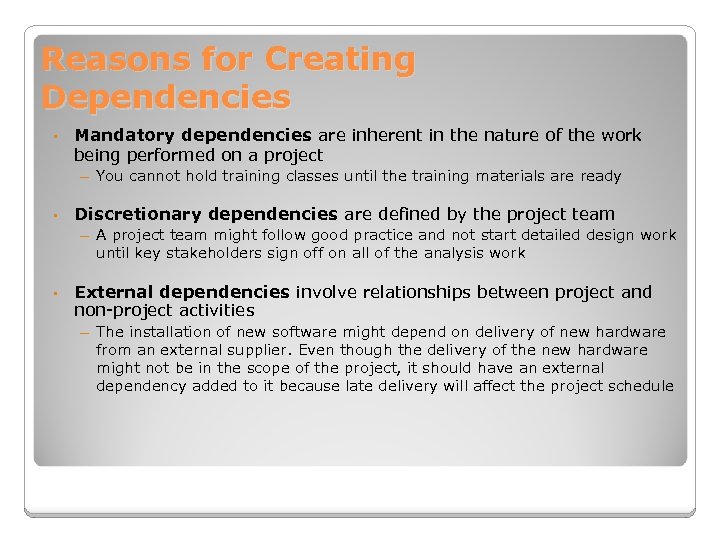 Reasons for Creating Dependencies

• Mandatory dependencies are inherent in the nature of the work being performed on a project
– You cannot hold training classes until the training materials are ready

• Discretionary dependencies are defined by the project team
– A project team might follow good practice and not start detailed design work until key stakeholders sign off on all of the analysis work

• External dependencies involve relationships between project and non-project activities
– The installation of new software might depend on delivery of new hardware from an external supplier. Even though the delivery of the new hardware might not be in the scope of the project, it should have an external dependency added to it because late delivery will affect the project schedule